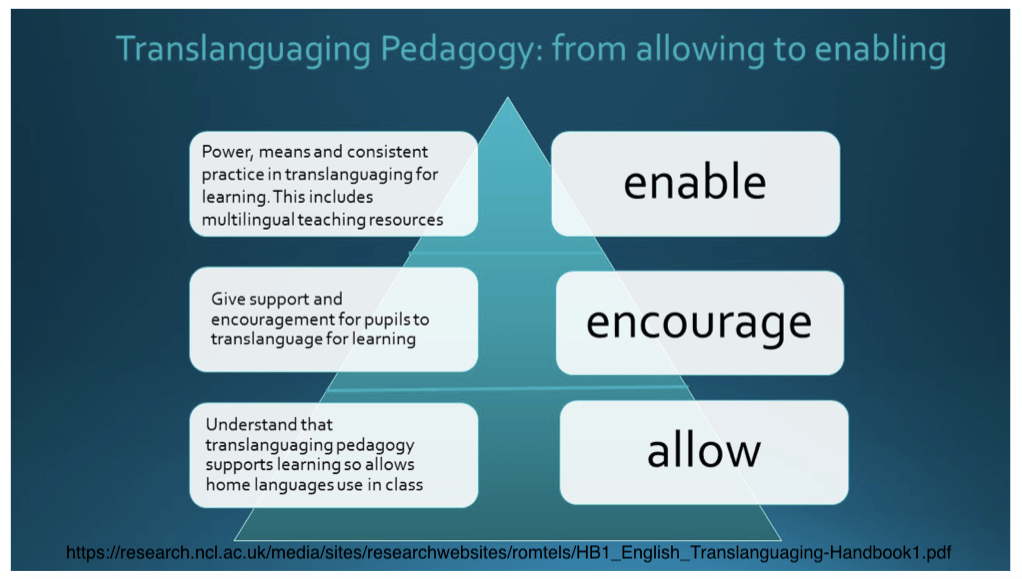 Translanguaging Pedagogy: from allowing to enabling

Power, means and consistent practice in translanguaging for learning. This includes multilingual teaching resources

enable

Give support and encouragement for pupils to translanguage for learning

encourage

Understand that translanguaging pedagogy supports learning so allows home languages use in class

allow

https://research.ncl.ac.uk/media/sites/researchwebsites/romtels/HB1_English_Translanguaging-Handbook1.pdf